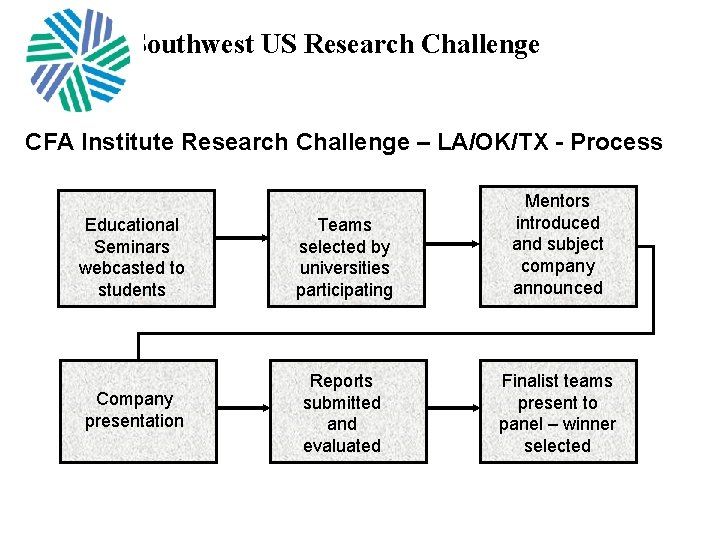 outhwest US Research Challenge

CFA Institute Research Challenge – LA/OK/TX - Process

Educational Seminars webcasted to students

Teams selected by universities participating

Mentors introduced and subject company announced

Company presentation

Reports submitted and evaluated

Finalist teams present to panel – winner selected